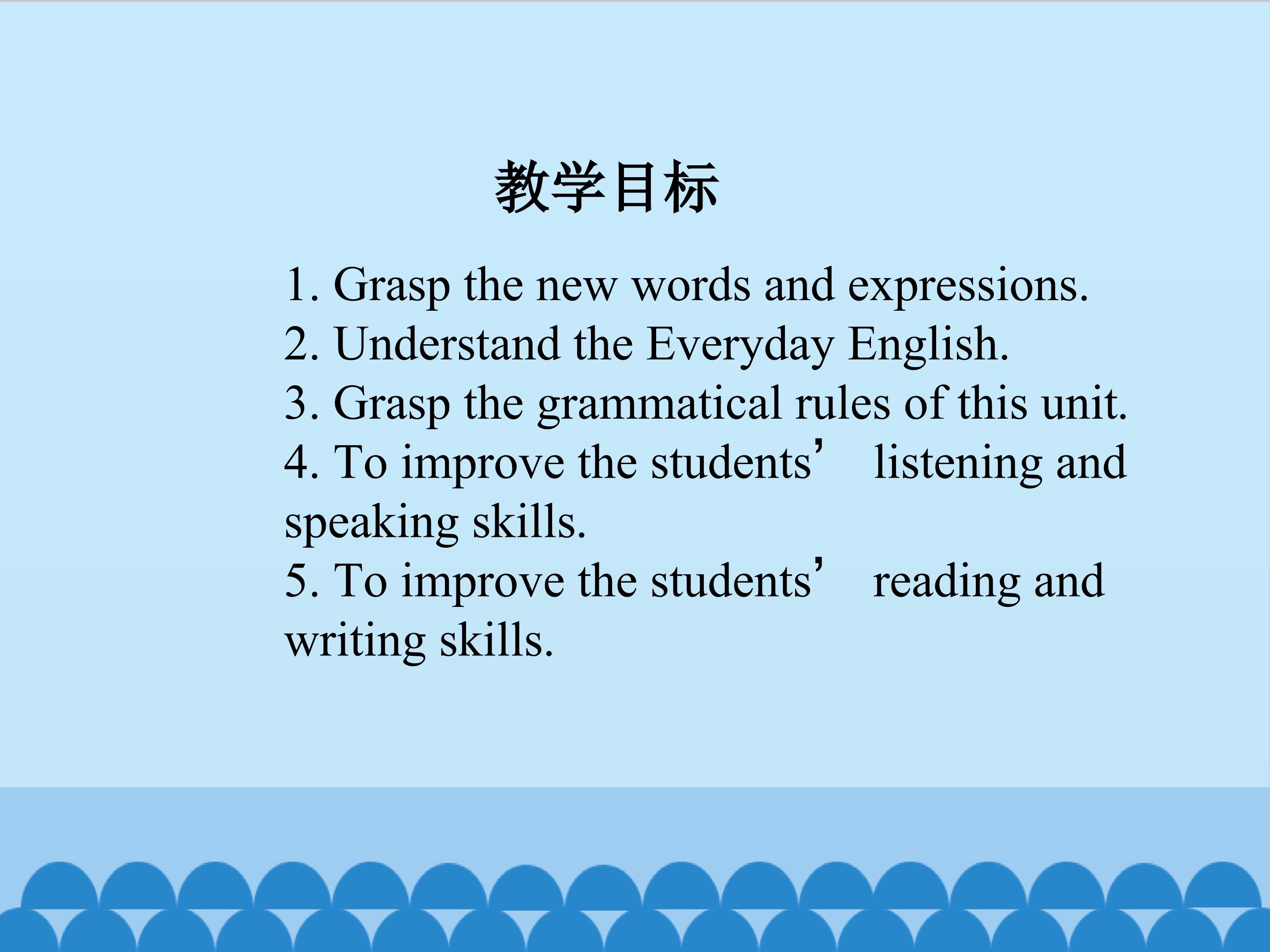 教学目标

1. Grasp the new words and expressions.
2. Understand the Everyday English.
3. Grasp the grammatical rules of this unit.
4. To improve the students’ listening and speaking skills.
5. To improve the students’ reading and writing skills.